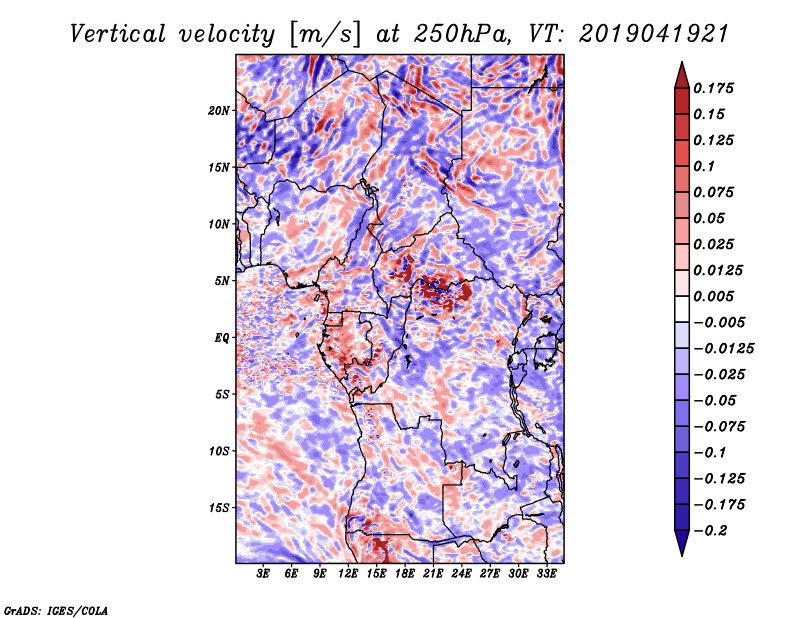 Vertical velocity [m/s] at 250hPa, VT: 2019041921

20N
15N
10N
5N
EQ
5S
10S
15S

3E 6E 9E 12E 15E 18E 21E 24E 27E 30E 33E

0.175
0.15
0.125
0.1
0.075
0.05
0.025
0.0125
0.005
−0.005
−0.0125
−0.025
−0.05
−0.075
−0.1
−0.125
−0.175
−0.2

GrADS: IGES/COLA